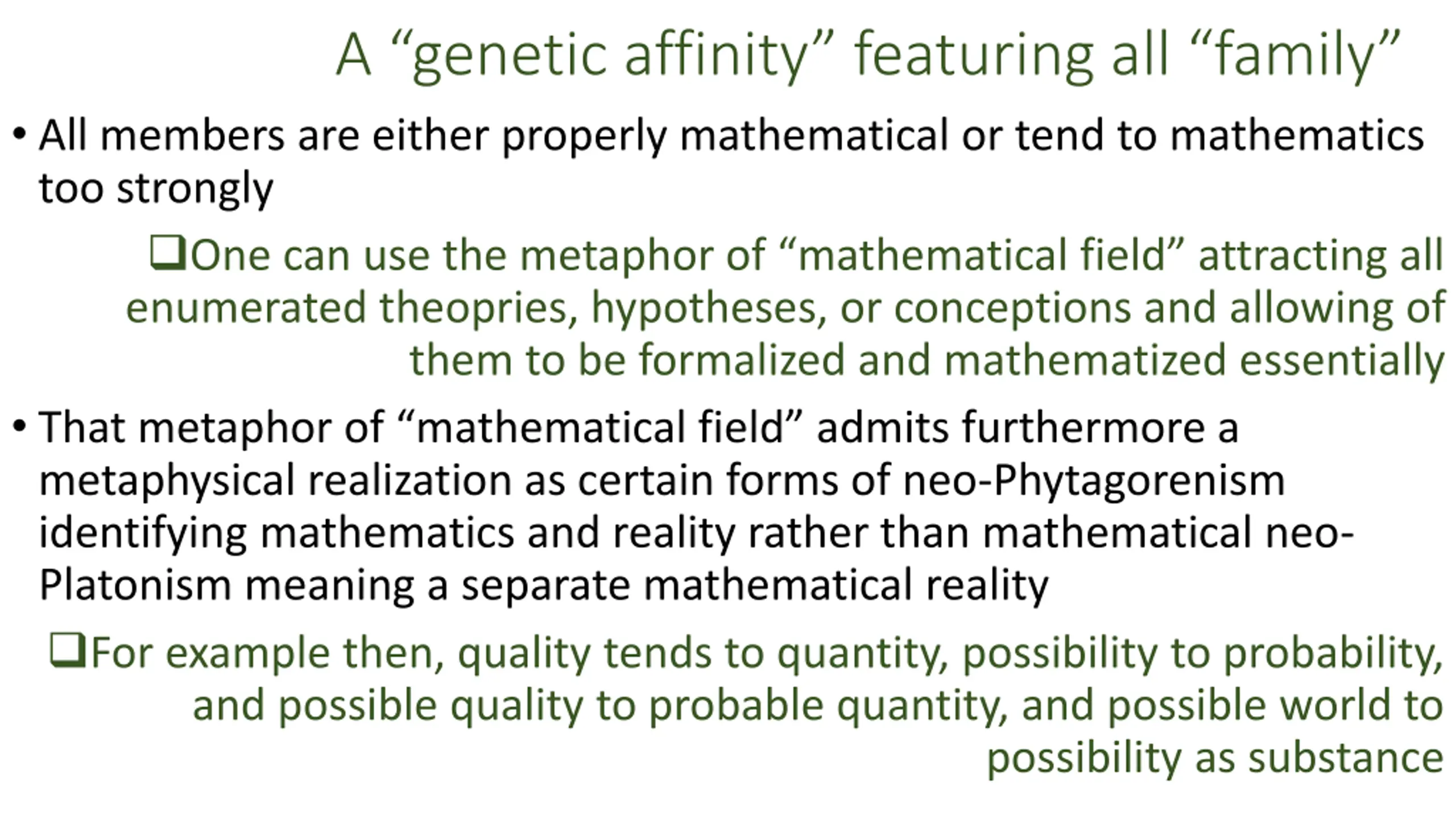 A “genetic affinity” featuring all “family”

• All members are either properly mathematical or tend to mathematics too strongly

❑One can use the metaphor of “mathematical field” attracting all enumerated theopries, hypotheses, or conceptions and allowing of them to be formalized and mathematized essentially

• That metaphor of “mathematical field” admits furthermore a metaphysical realization as certain forms of neo-Phytagorenism identifying mathematics and reality rather than mathematical neo-Platonism meaning a separate mathematical reality

❑For example then, quality tends to quantity, possibility to probability, and possible quality to probable quantity, and possible world to possibility as substance